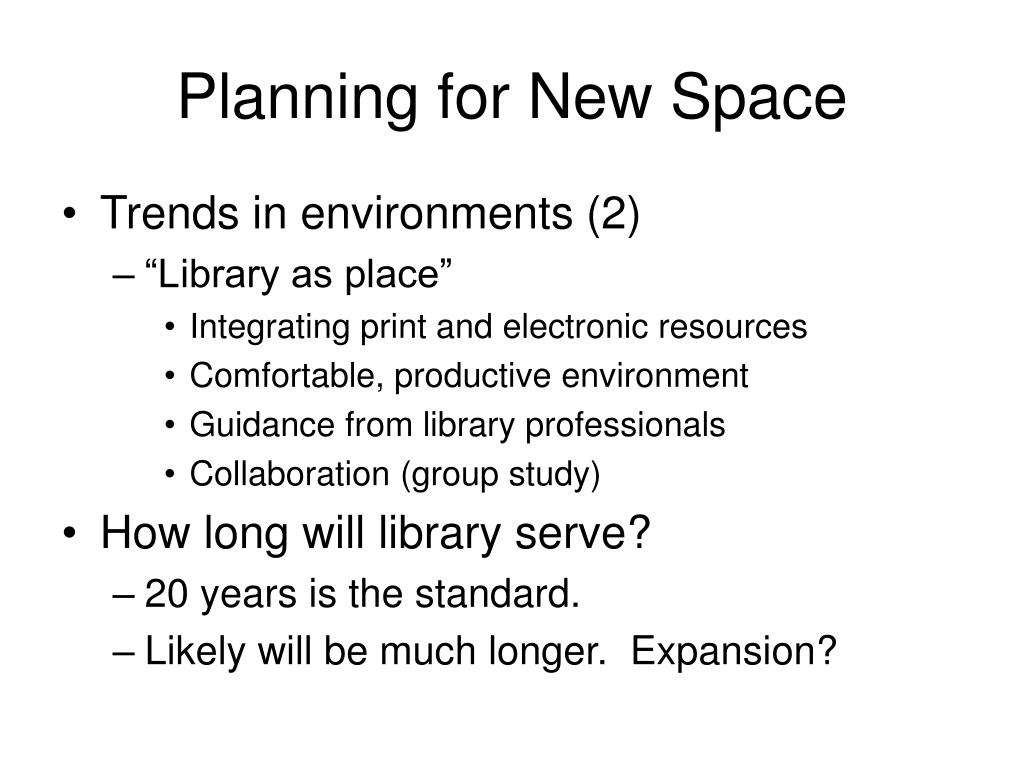 Planning for New Space

• Trends in environments (2)
– “Library as place”
• Integrating print and electronic resources
• Comfortable, productive environment
• Guidance from library professionals
• Collaboration (group study)
• How long will library serve?
– 20 years is the standard.
– Likely will be much longer. Expansion?